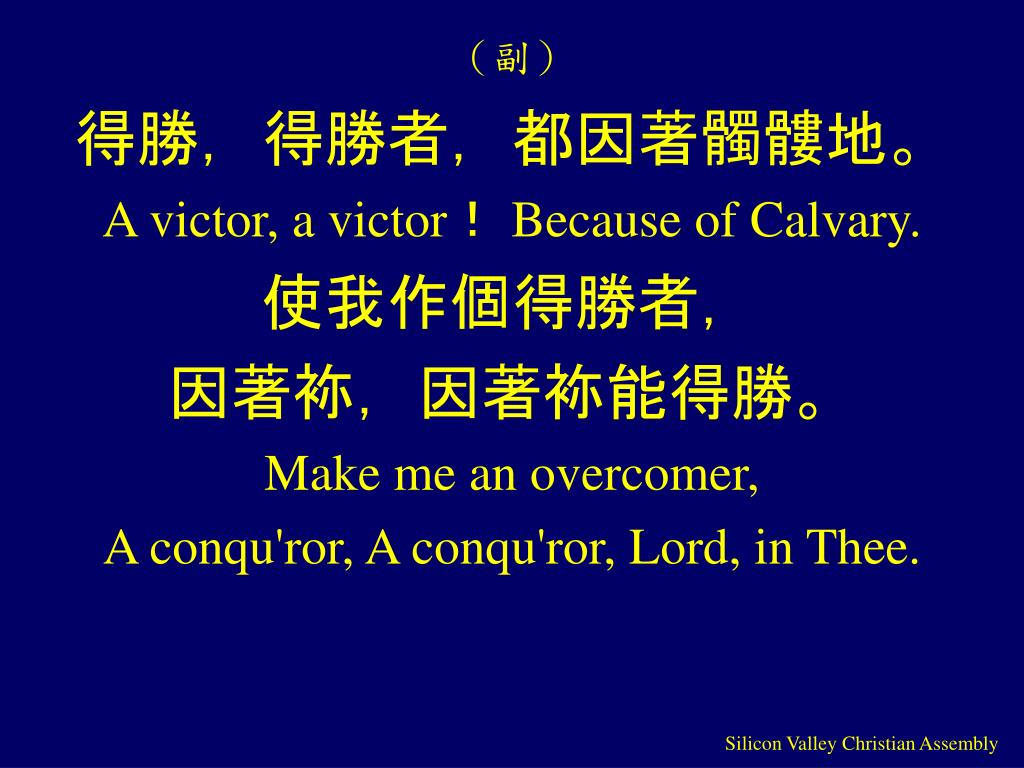 （副）

得勝，得勝者，都因著髑髏地。
A victor, a victor！ Because of Calvary.
使我作個得勝者，
因著祢，因著祢能得勝。
Make me an overcomer,
A conqu'ror, A conqu'ror, Lord, in Thee.

Silicon Valley Christian Assembly